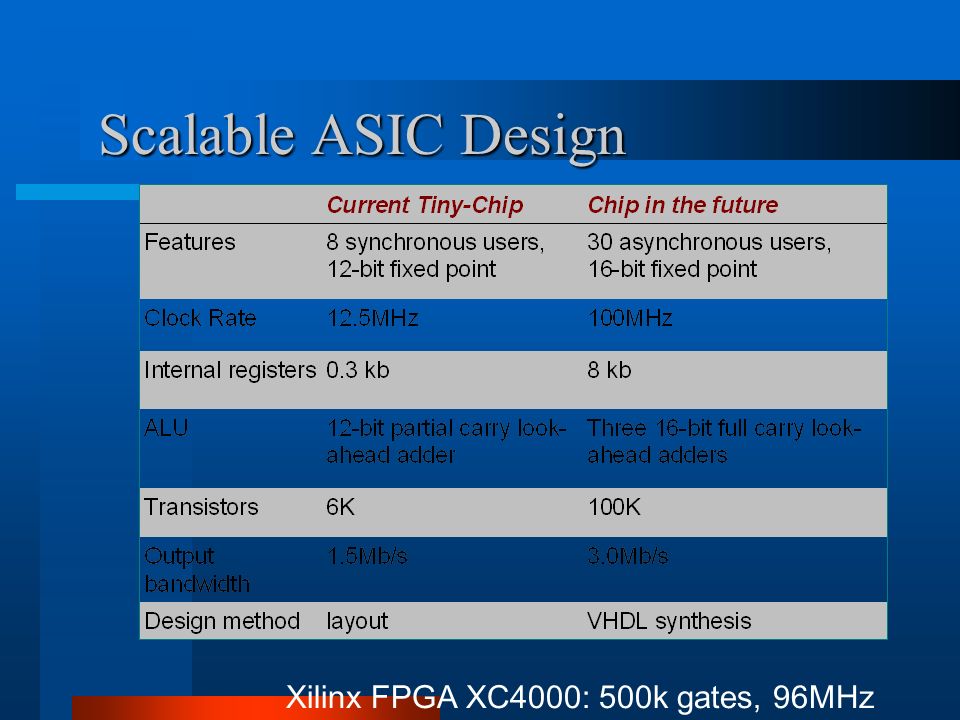 Scalable ASIC Design

| | Current Tiny-Chip | Chip in the future |
|---|---|---|
| Features | 8 synchronous users, 12-bit fixed point | 30 asynchronous users, 16-bit fixed point |
| Clock Rate | 12.5MHz | 100MHz |
| Internal registers | 0.3 kb | 8 kb |
| ALU | 12-bit partial carry look-ahead adder | Three 16-bit full carry look-ahead adders |
| Transistors | 6K | 100K |
| Output bandwidth | 1.5Mb/s | 3.0Mb/s |
| Design method | layout | VHDL synthesis |

Xilinx FPGA XC4000: 500k gates, 96MHz